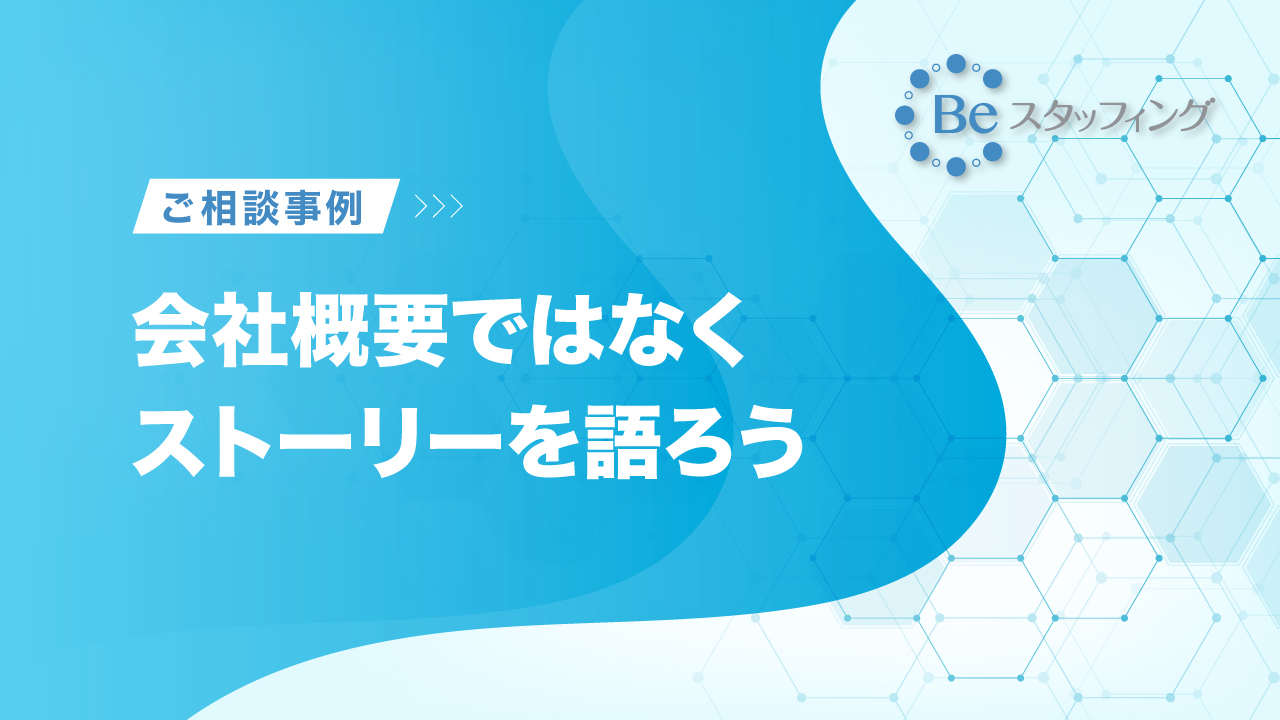 Be スタッフィング

ご相談事例 >>>

会社概要ではなく
ストーリーを語ろう